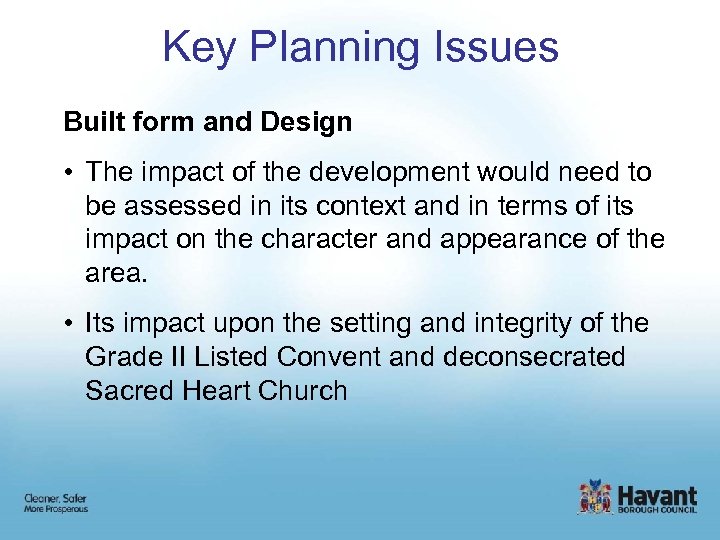 Key Planning Issues

Built form and Design

• The impact of the development would need to be assessed in its context and in terms of its impact on the character and appearance of the area.

• Its impact upon the setting and integrity of the Grade II Listed Convent and deconsecrated Sacred Heart Church

Cleaner, Safer
More Prosperous

Havant
BOROUGH COUNCIL